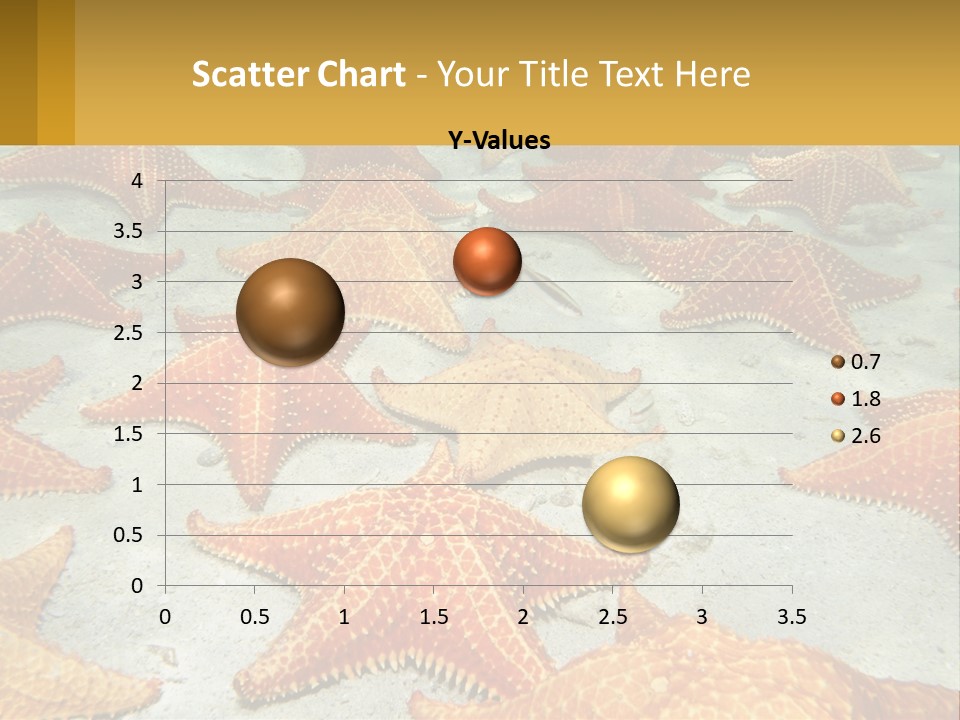 Scatter Chart - Your Title Text Here

Y-Values

4
3.5
3
2.5
2
1.5
1
0.5
0

0 0.5 1 1.5 2 2.5 3 3.5

0.7
1.8
2.6